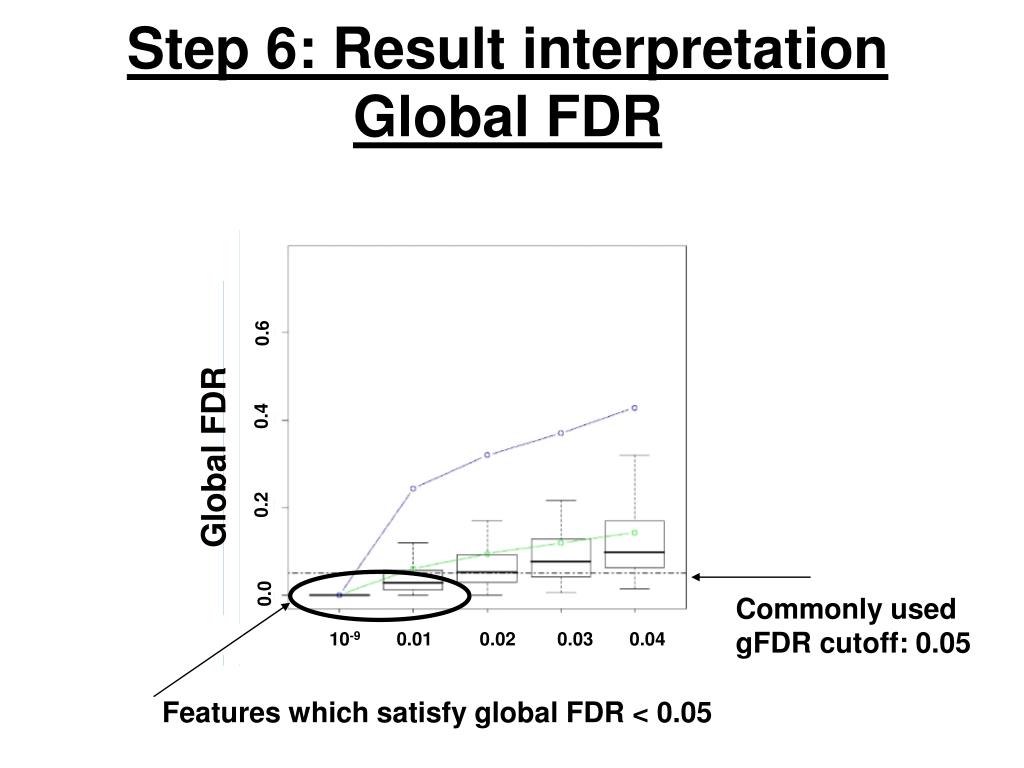 Step 6: Result interpretation
Global FDR

Global FDR

0.6
0.4
0.2
0.0

$10^{-9}$ 0.01 0.02 0.03 0.04

Commonly used gFDR cutoff: 0.05

Features which satisfy global FDR < 0.05